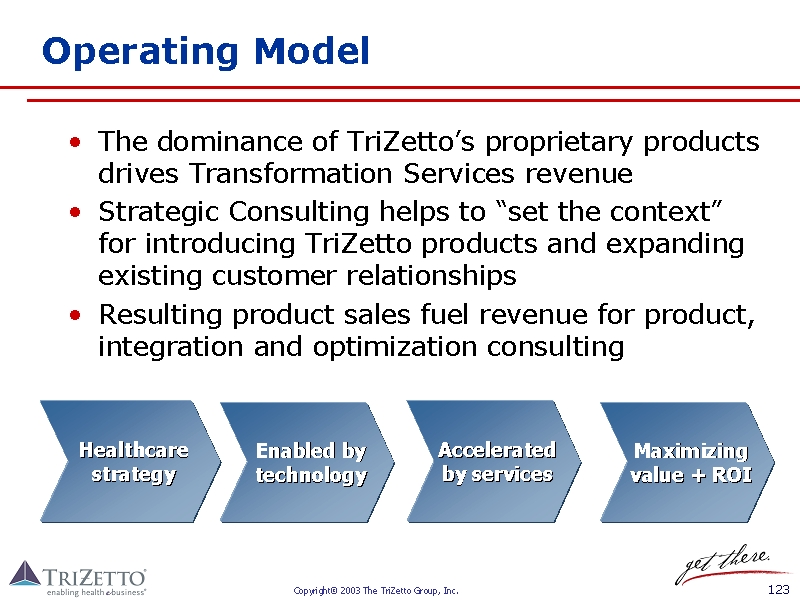 Operating Model

• The dominance of TriZetto's proprietary products drives Transformation Services revenue

• Strategic Consulting helps to "set the context" for introducing TriZetto products and expanding existing customer relationships

• Resulting product sales fuel revenue for product, integration and optimization consulting

Healthcare strategy

Enabled by technology

Accelerated by services

Maximizing value + ROI

TRIZETTO®
enabling health e-business®

Copyright© 2003 The TriZetto Group, Inc.

get there.

123